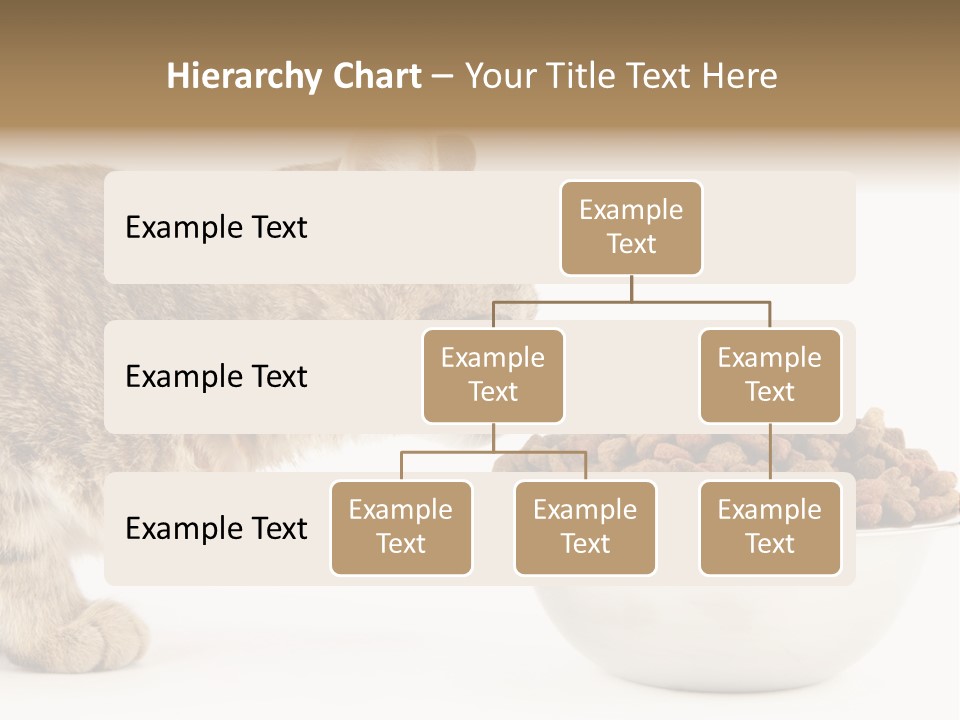 Hierarchy Chart – Your Title Text Here

Example Text

Example Text

Example Text

Example Text

Example Text

Example Text

Example Text

Example Text

Example Text